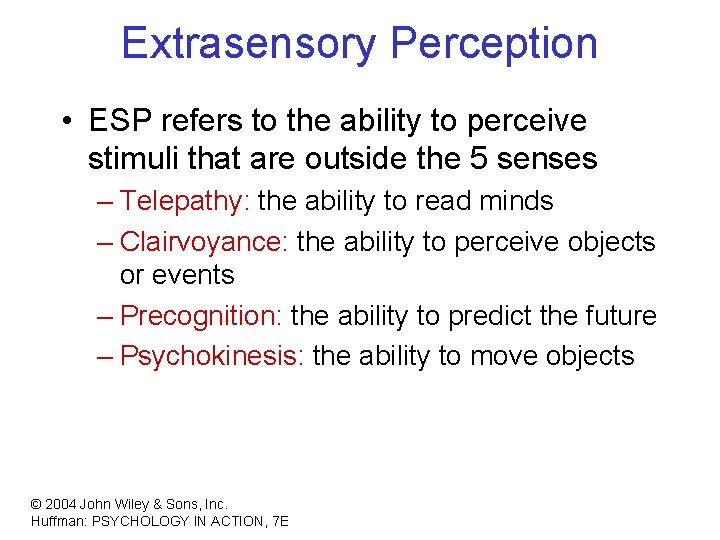 Extrasensory Perception

• ESP refers to the ability to perceive stimuli that are outside the 5 senses

– Telepathy: the ability to read minds

– Clairvoyance: the ability to perceive objects or events

– Precognition: the ability to predict the future

– Psychokinesis: the ability to move objects

© 2004 John Wiley & Sons, Inc.
Huffman: PSYCHOLOGY IN ACTION, 7E